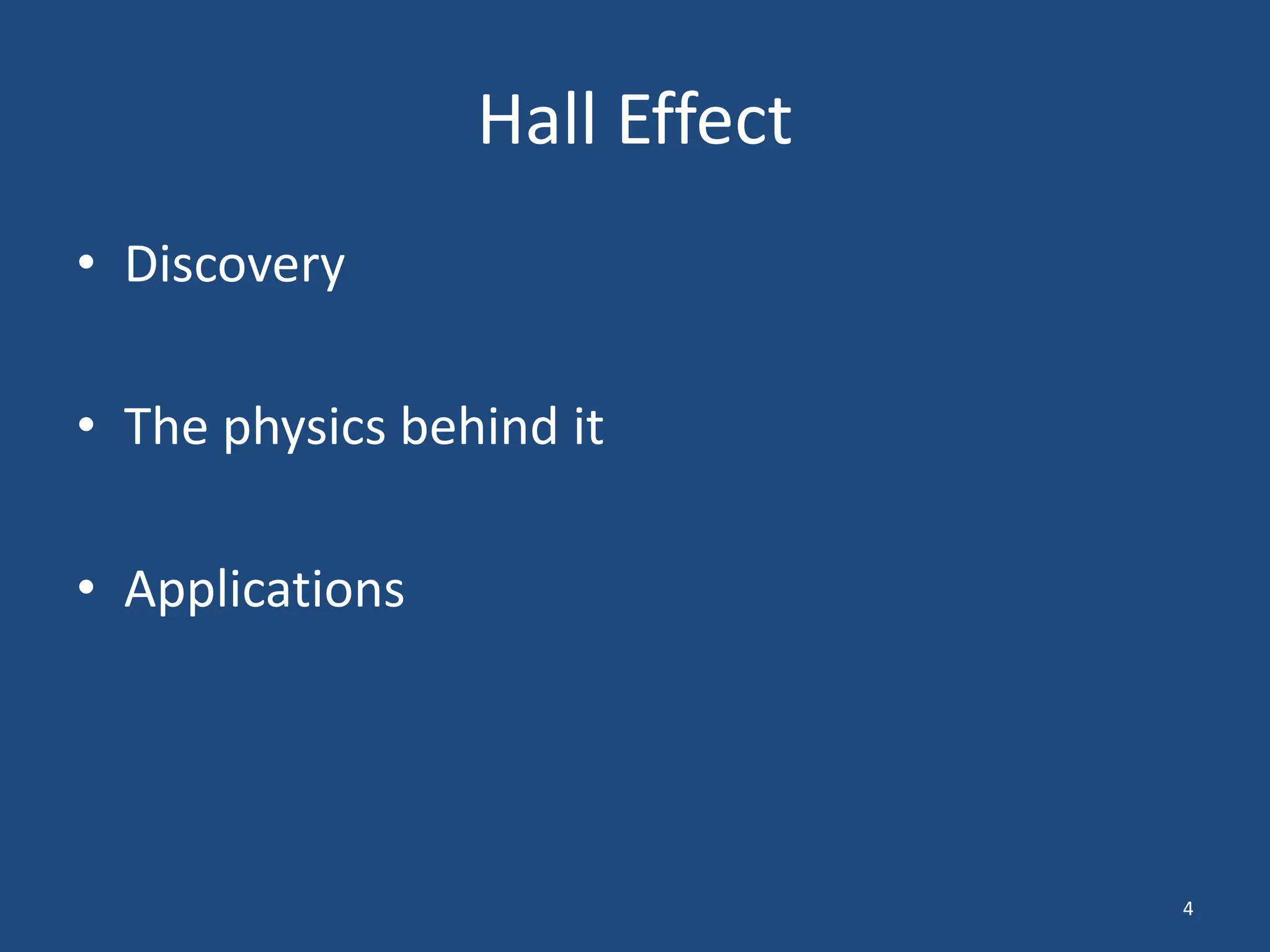 Hall Effect

• Discovery

• The physics behind it

• Applications

4